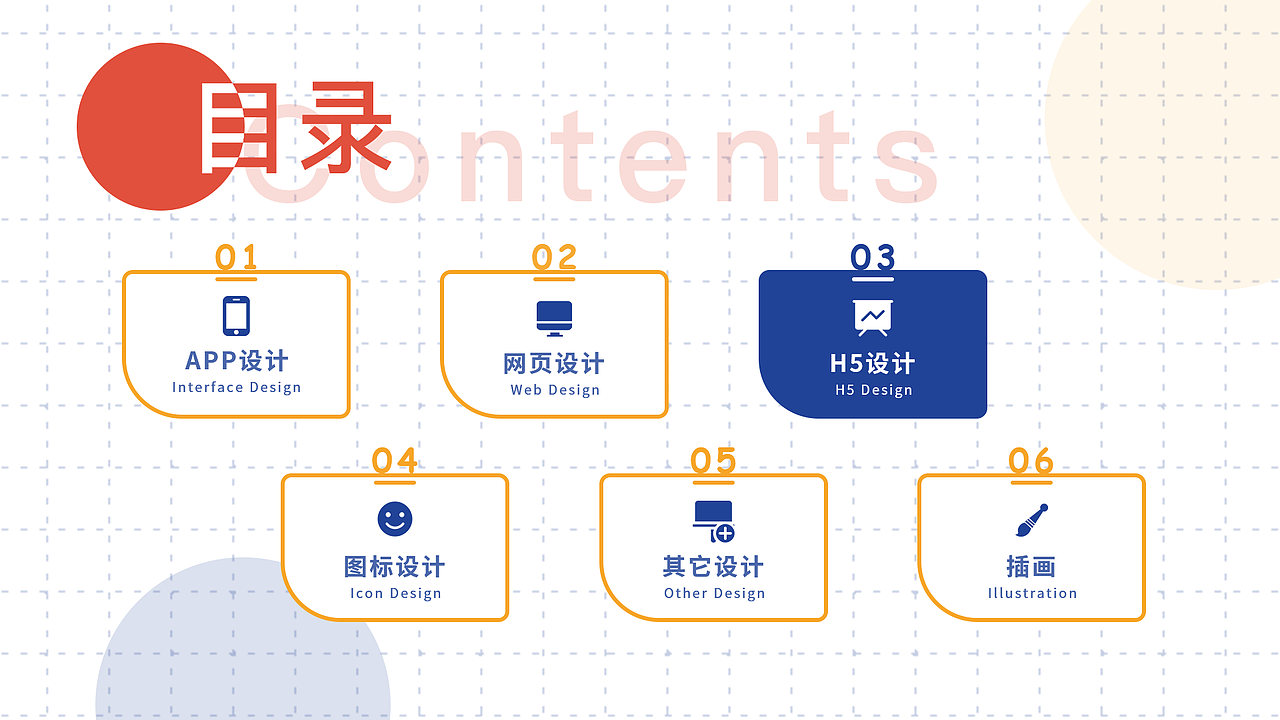 目录
Contents

01
APP设计
Interface Design

02
网页设计
Web Design

03
H5设计
H5 Design

04
图标设计
Icon Design

05
其它设计
Other Design

06
插画
Illustration